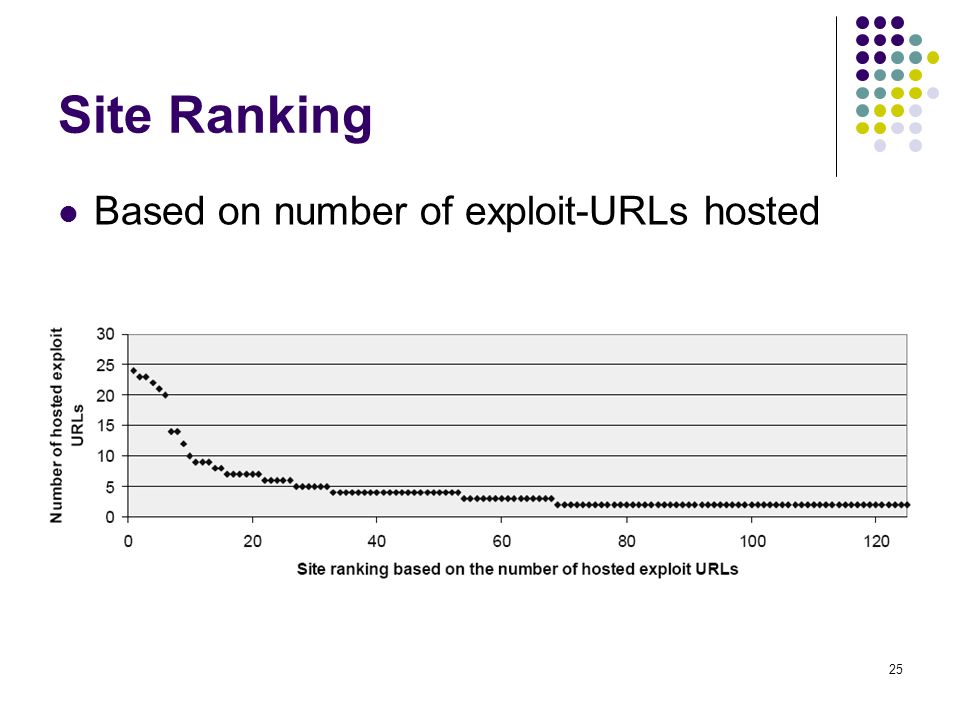 Site Ranking

Based on number of exploit-URLs hosted

Number of hosted exploit URLs

30
25
20
15
10
5
0

0 20 40 60 80 100 120

Site ranking based on the number of hosted exploit URLs

25